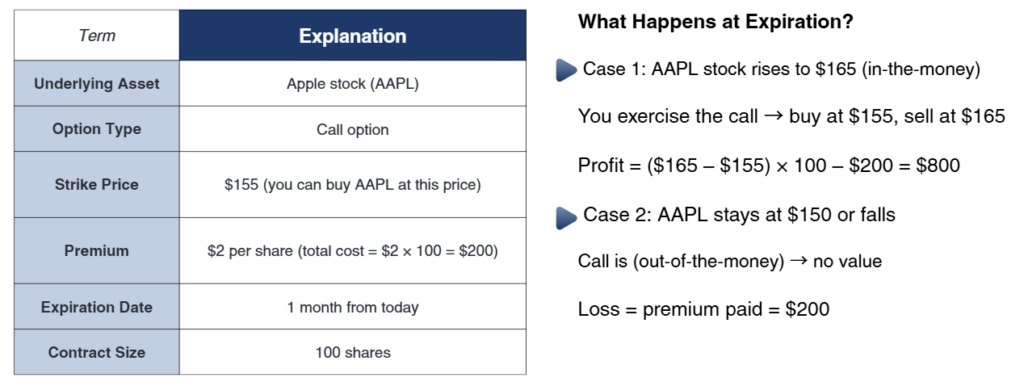 | Term | Explanation |
|---|---|
| Underlying Asset | Apple stock (AAPL) |
| Option Type | Call option |
| Strike Price | \$155 (you can buy AAPL at this price) |
| Premium | \$2 per share (total cost = \$2 × 100 = \$200) |
| Expiration Date | 1 month from today |
| Contract Size | 100 shares |

What Happens at Expiration?

Case 1: AAPL stock rises to \$165 (in-the-money)

You exercise the call → buy at \$155, sell at \$165

Profit = (\$165 – \$155) × 100 – \$200 = \$800

Case 2: AAPL stays at \$150 or falls

Call is (out-of-the-money) → no value

Loss = premium paid = \$200